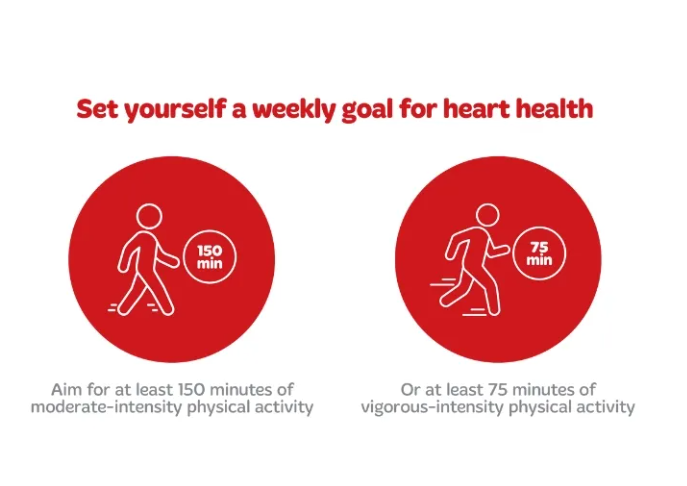 Set yourself a weekly goal for heart health

150 min

Aim for at least 150 minutes of moderate-intensity physical activity

75 min

Or at least 75 minutes of vigorous-intensity physical activity